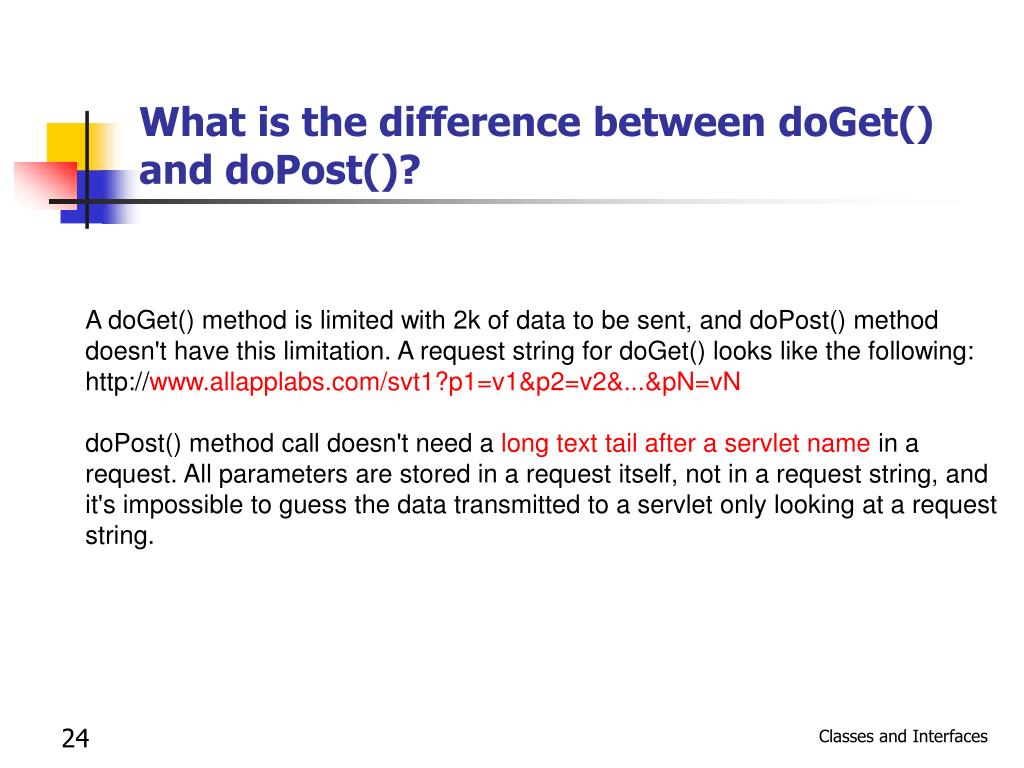 What is the difference between doGet() and doPost()?

A doGet() method is limited with 2k of data to be sent, and doPost() method doesn't have this limitation. A request string for doGet() looks like the following: http://www.allapplabs.com/svt1?p1=v1&p2=v2&...&pN=vN

doPost() method call doesn't need a long text tail after a servlet name in a request. All parameters are stored in a request itself, not in a request string, and it's impossible to guess the data transmitted to a servlet only looking at a request string.

24

Classes and Interfaces